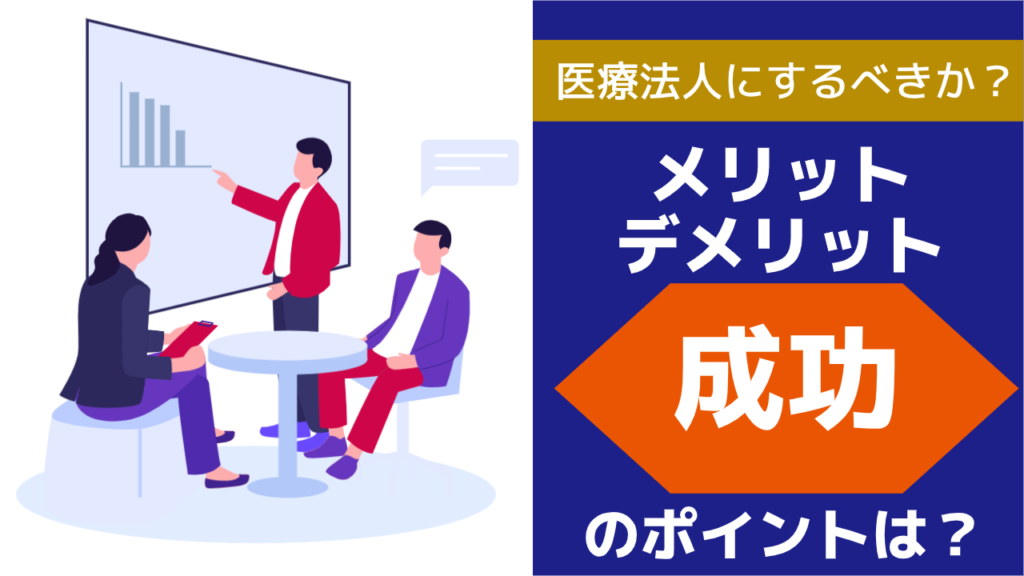 医療法人にするべきか？

メリット
デメリット

成功

のポイントは？